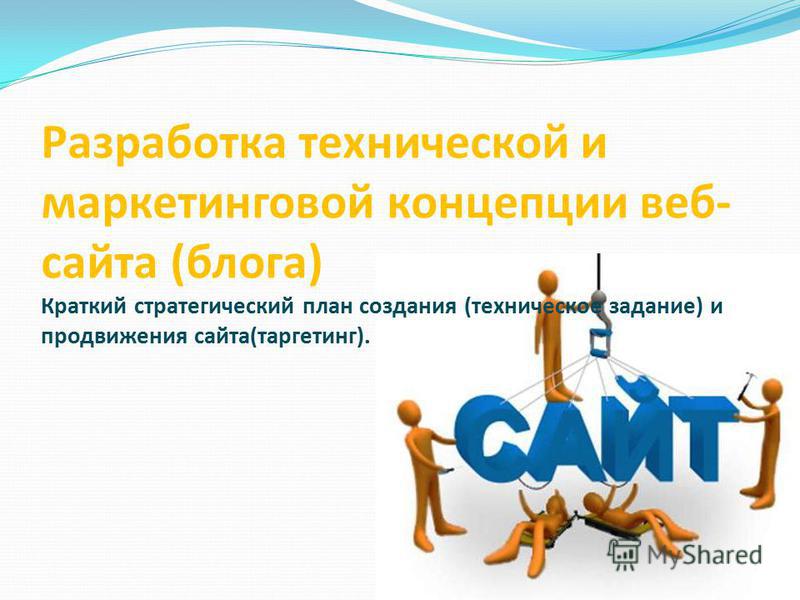 Разработка технической и маркетинговой концепции веб-сайта (блога)

Краткий стратегический план создания (техническое задание) и продвижения сайта(таргетинг).

САЙТ

MyShared